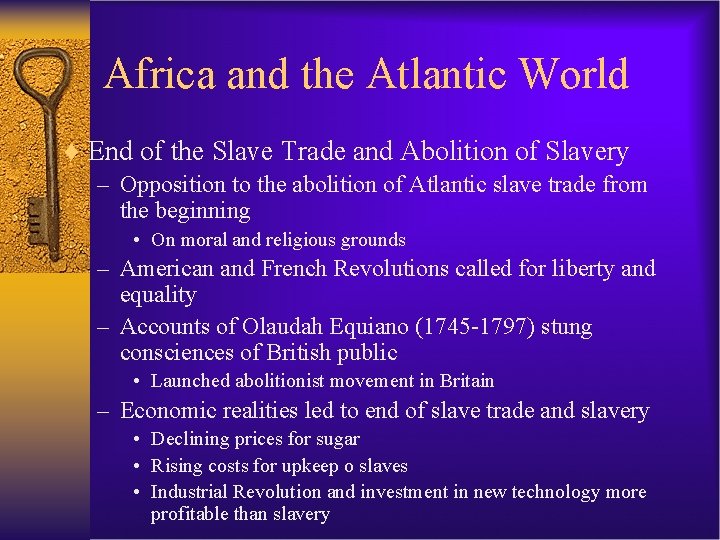 Africa and the Atlantic World

End of the Slave Trade and Abolition of Slavery

– Opposition to the abolition of Atlantic slave trade from the beginning
 • On moral and religious grounds
– American and French Revolutions called for liberty and equality
– Accounts of Olaudah Equiano (1745-1797) stung consciences of British public
 • Launched abolitionist movement in Britain
– Economic realities led to end of slave trade and slavery
 • Declining prices for sugar
 • Rising costs for upkeep o slaves
 • Industrial Revolution and investment in new technology more profitable than slavery